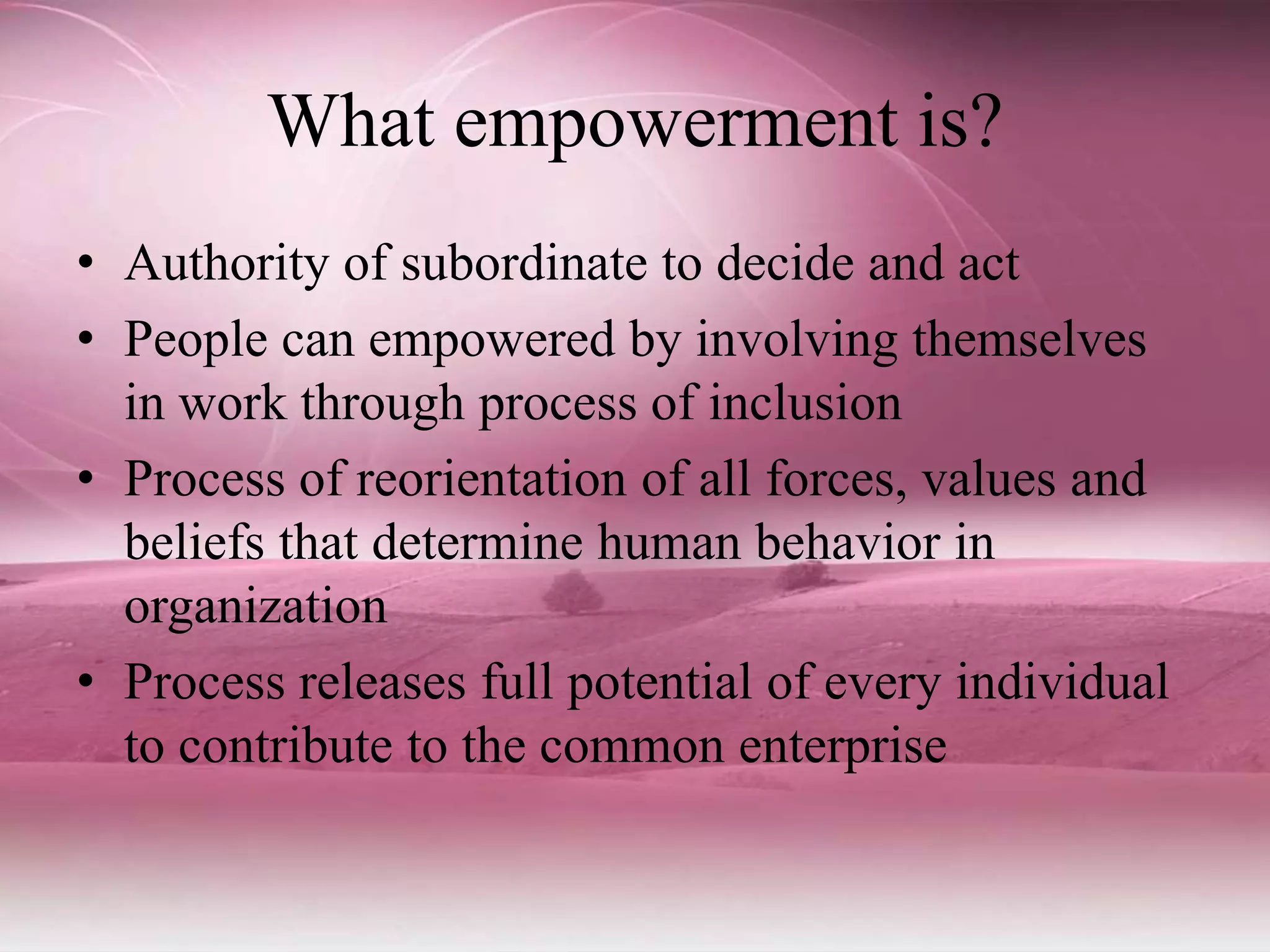 What empowerment is?

• Authority of subordinate to decide and act
• People can empowered by involving themselves in work through process of inclusion
• Process of reorientation of all forces, values and beliefs that determine human behavior in organization
• Process releases full potential of every individual to contribute to the common enterprise